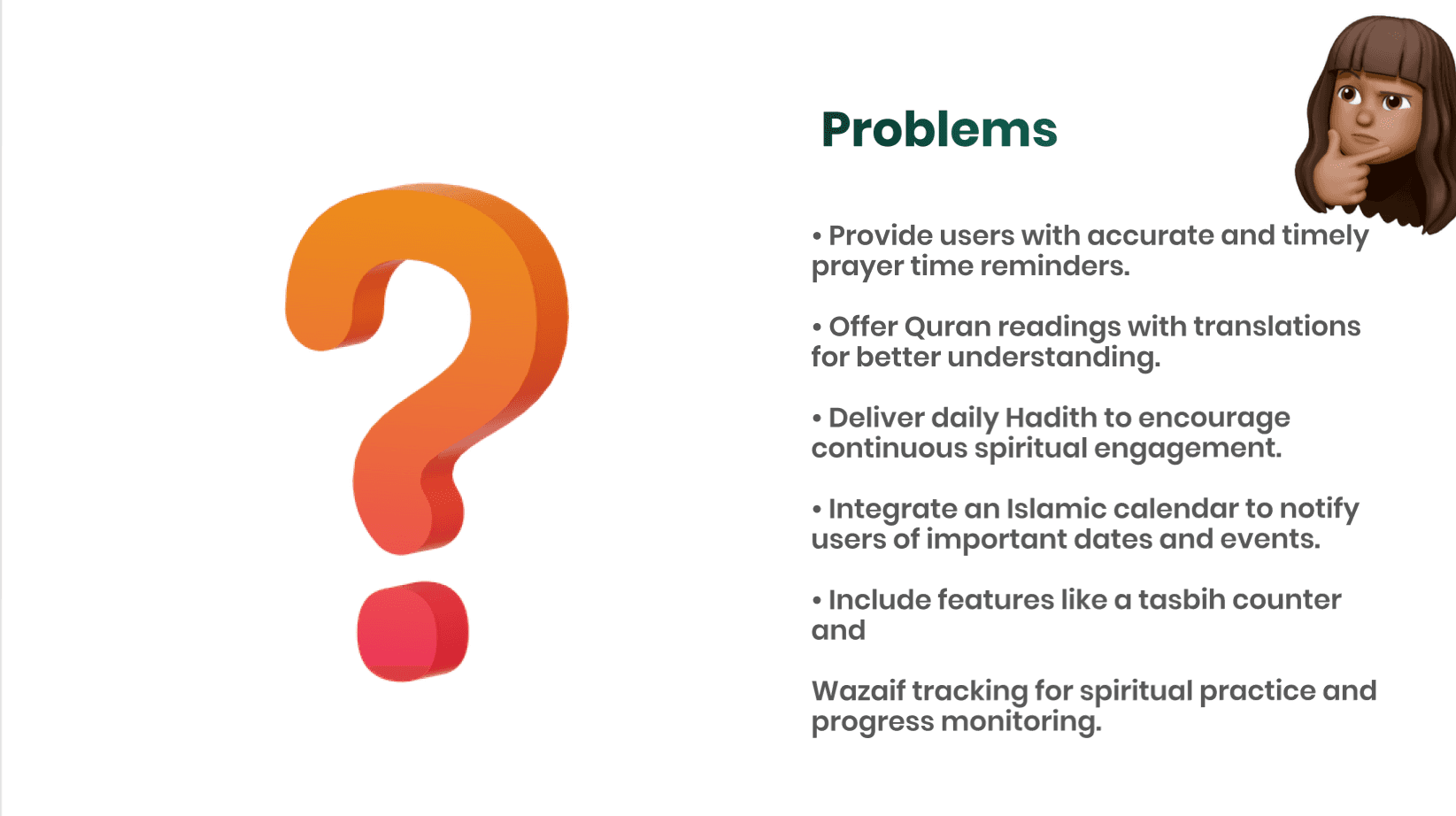 Problems

• Provide users with accurate and timely prayer time reminders.

• Offer Quran readings with translations for better understanding.

• Deliver daily Hadith to encourage continuous spiritual engagement.

• Integrate an Islamic calendar to notify users of important dates and events.

• Include features like a tasbih counter and

Wazaif tracking for spiritual practice and progress monitoring.